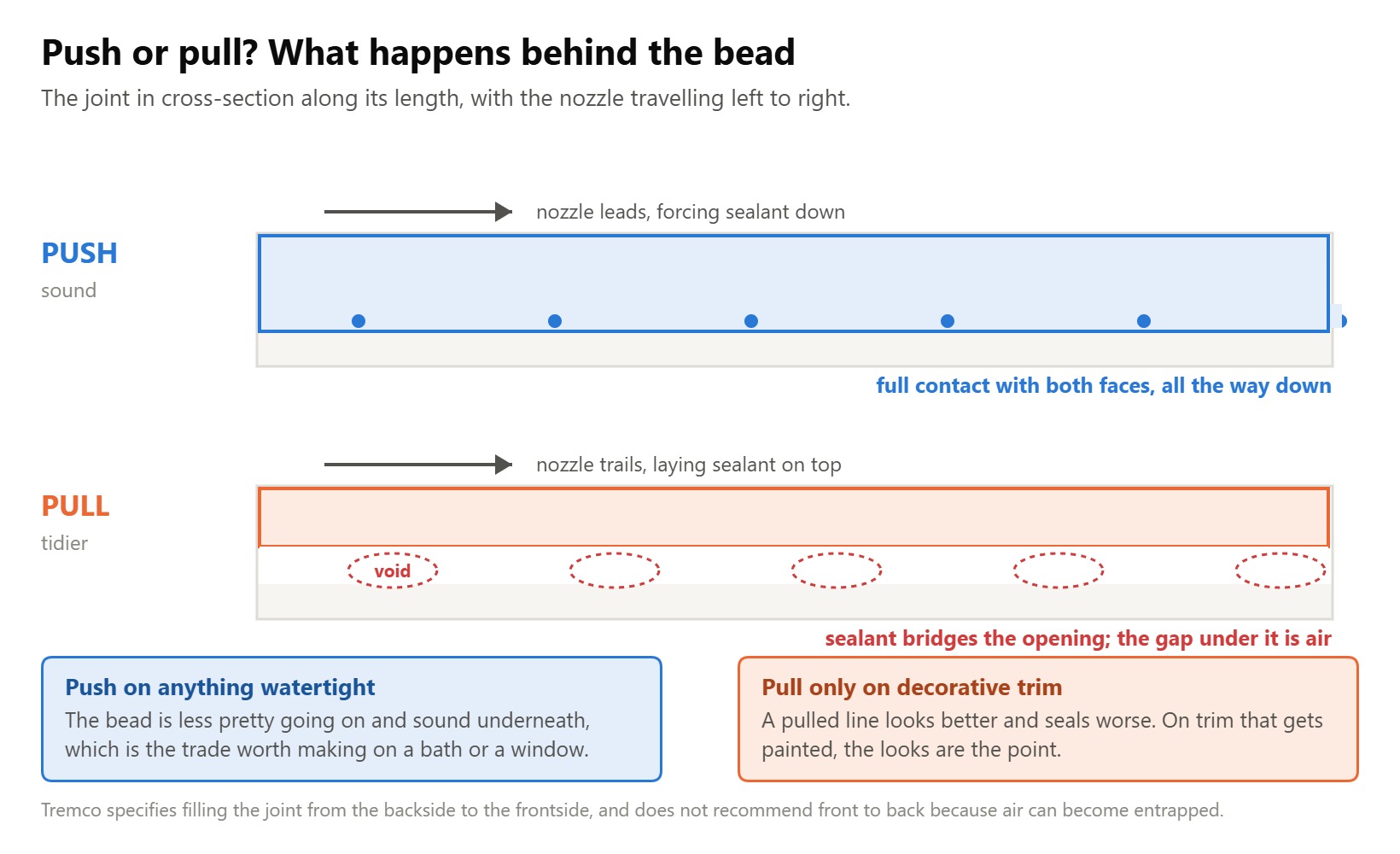 Push or pull? What happens behind the bead

The joint in cross-section along its length, with the nozzle travelling left to right.

nozzle leads, forcing sealant down

PUSH
sound

full contact with both faces, all the way down

nozzle trails, laying sealant on top

PULL
tidier

void

sealant bridges the opening; the gap under it is air

Push on anything watertight
The bead is less pretty going on and sound underneath, which is the trade worth making on a bath or a window.

Pull only on decorative trim
A pulled line looks better and seals worse. On trim that gets painted, the looks are the point.

Tremco specifies filling the joint from the backside to the frontside, and does not recommend front to back because air can become entrapped.